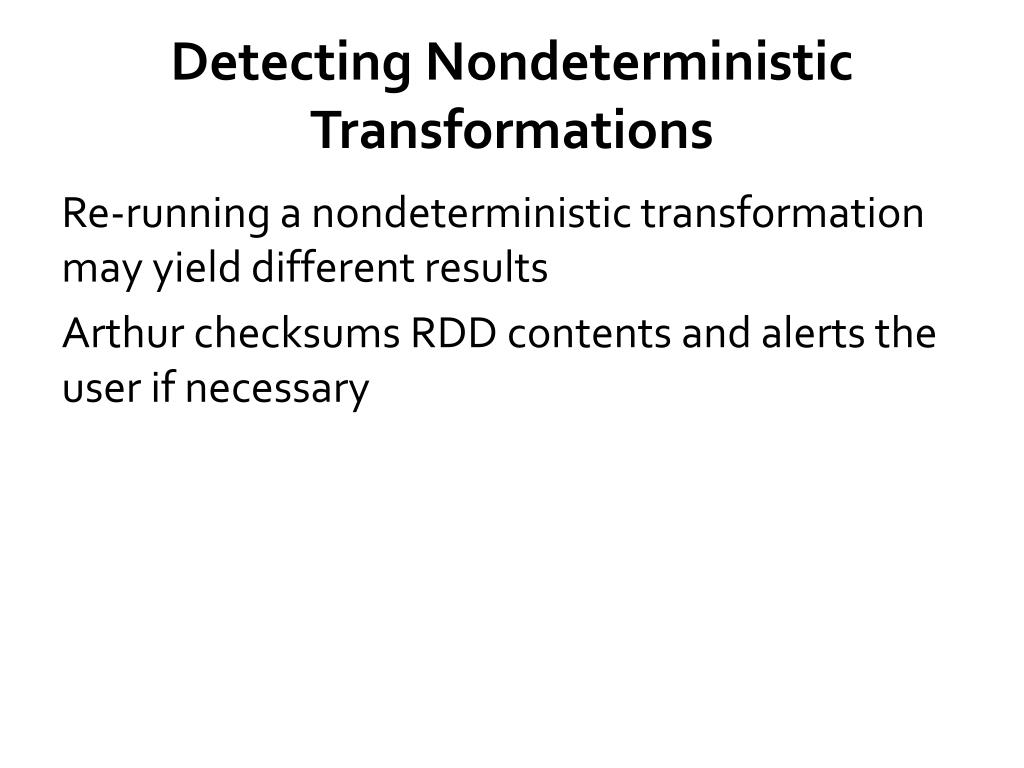 Detecting Nondeterministic Transformations

Re-running a nondeterministic transformation may yield different results

Arthur checksums RDD contents and alerts the user if necessary